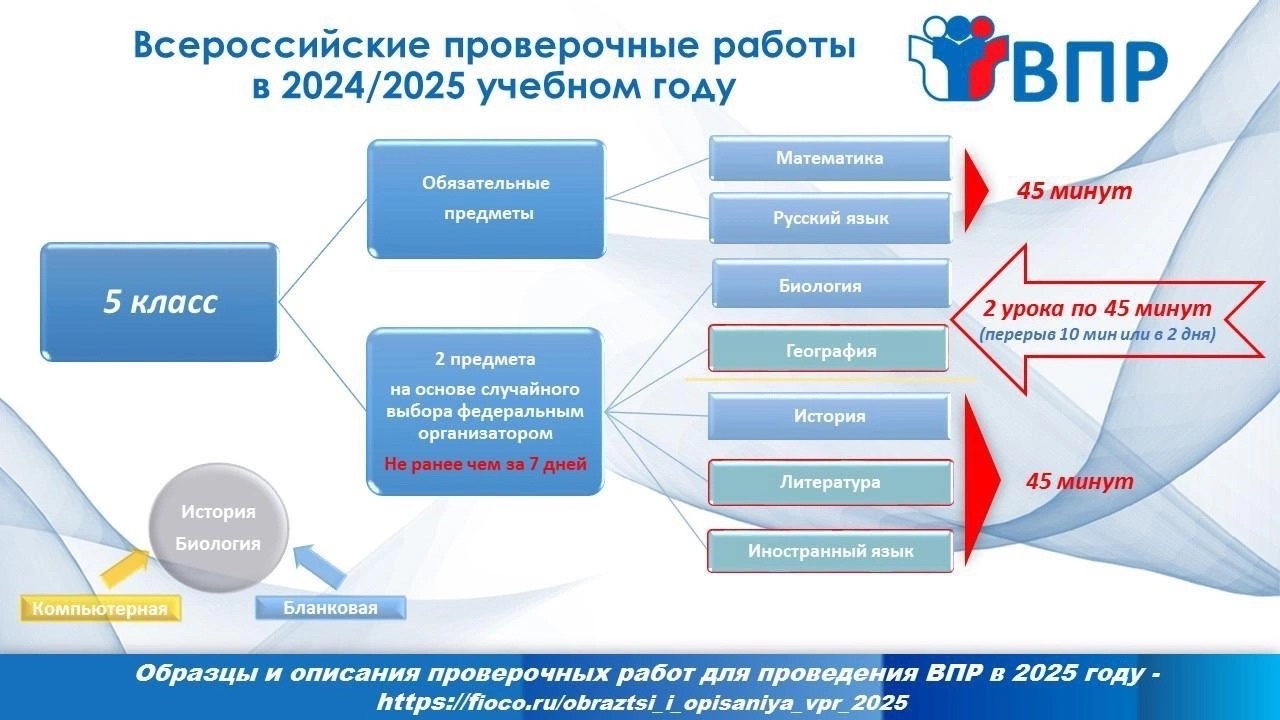 Всероссийские проверочные работы в 2024/2025 учебном году

ВПР

5 класс

Обязательные предметы

Математика

Русский язык

45 минут

2 предмета на основе случайного выбора федеральным организатором

Не ранее чем за 7 дней

Биология

География

2 урока по 45 минут
(перерыв 10 мин или в 2 дня)

История

Литература

Иностранный язык

45 минут

История
Биология

Компьютерная

Бланковая

Образцы и описания проверочных работ для проведения ВПР в 2025 году - https://fioco.ru/obraztsi_i_opisaniya_vpr_2025